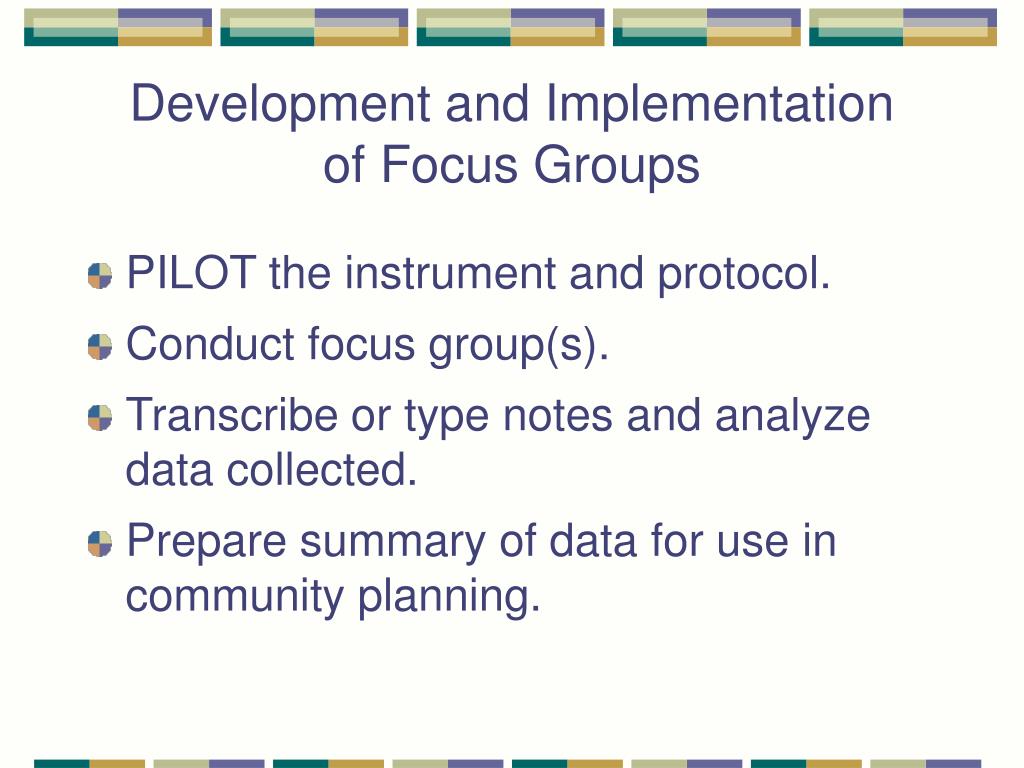 Development and Implementation of Focus Groups

PILOT the instrument and protocol.

Conduct focus group(s).

Transcribe or type notes and analyze data collected.

Prepare summary of data for use in community planning.